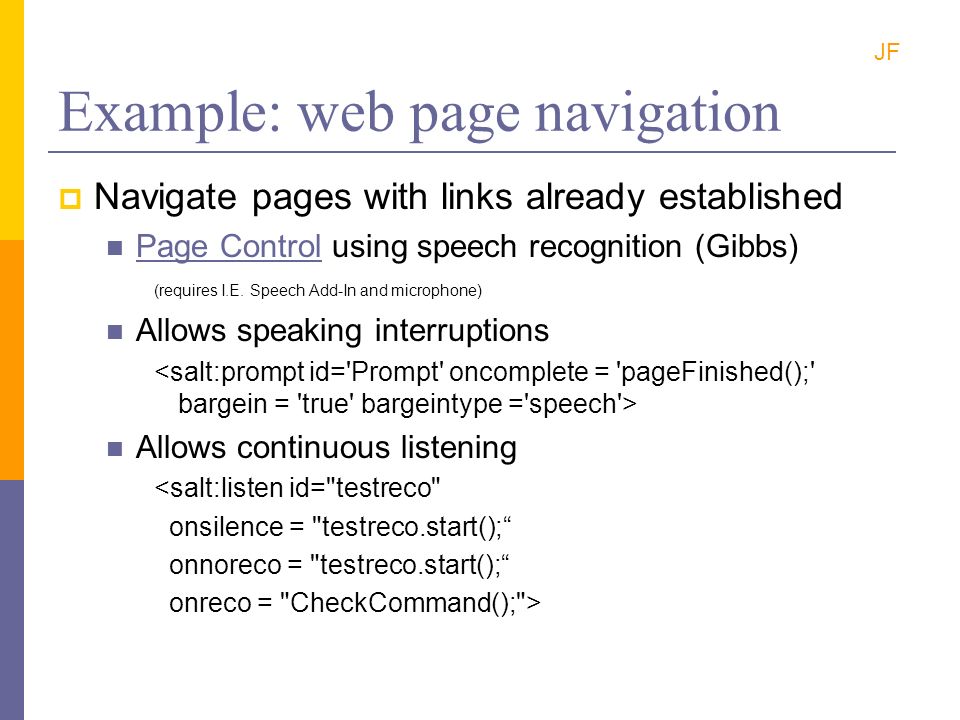 JF

Example: web page navigation

Navigate pages with links already established

Page Control using speech recognition (Gibbs)

(requires I.E. Speech Add-In and microphone)

Allows speaking interruptions

<salt:prompt id='Prompt' oncomplete = 'pageFinished();' bargein = 'true' bargeintype ='speech'>

Allows continuous listening

<salt:listen id="testreco"
onsilence = "testreco.start();“
onnoreco = "testreco.start();“
onreco = "CheckCommand();">